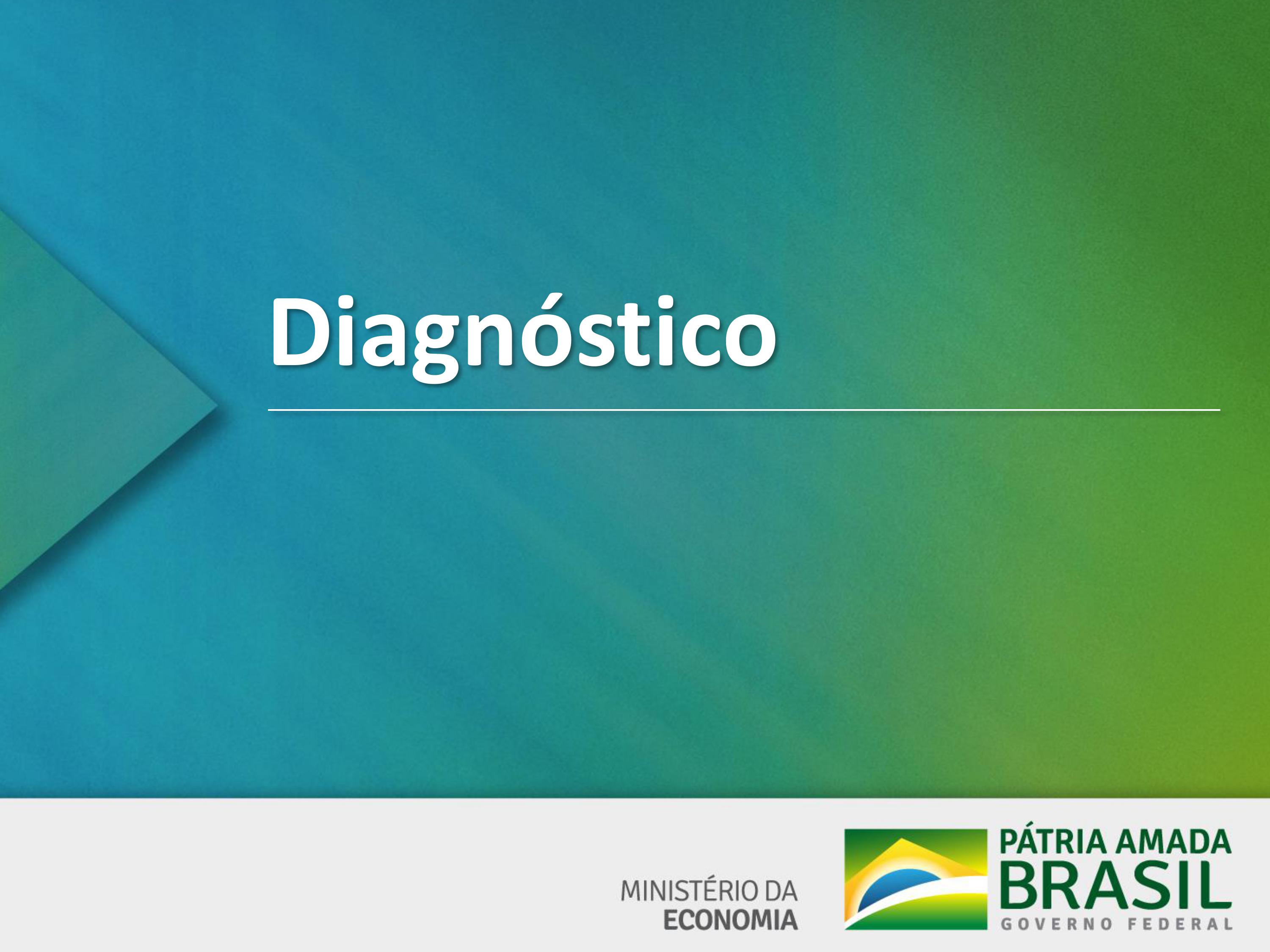 Diagnóstico

MINISTÉRIO DA
ECONOMIA

PÁTRIA AMADA
BRASIL
GOVERNO FEDERAL